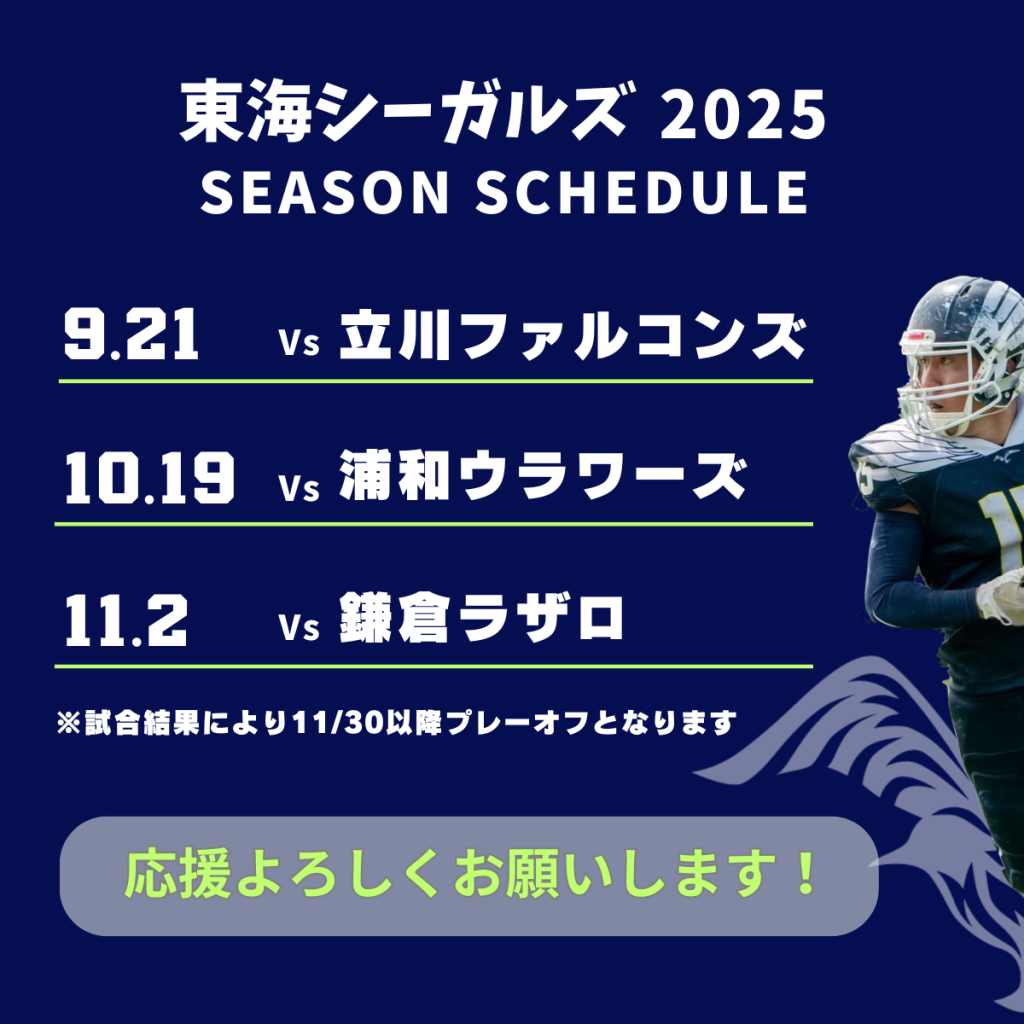 東海シーガルズ 2025
SEASON SCHEDULE

9.21 Vs 立川ファルコンズ

10.19 Vs 浦和ウラワーズ

11.2 Vs 鎌倉ラザロ

※試合結果により11/30以降プレーオフとなります

応援よろしくお願いします！